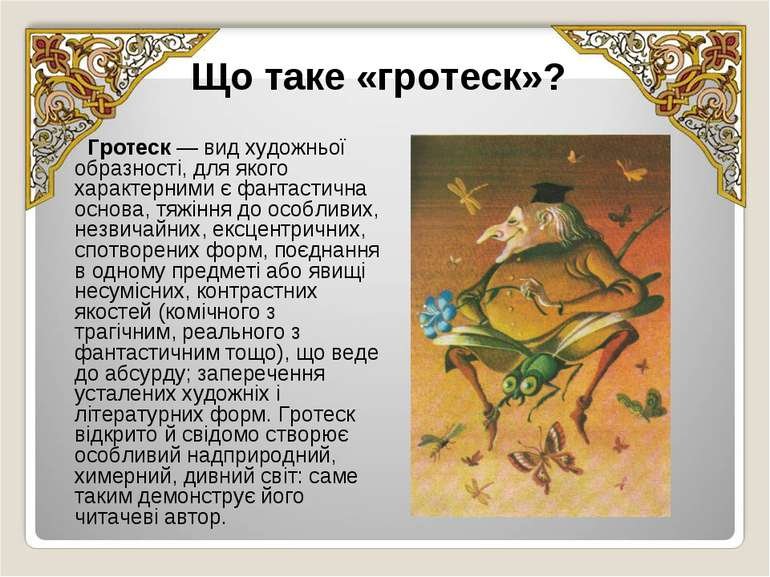 Що таке «гротеск»?

Гротеск — вид художньої образності, для якого характерними є фантастична основа, тяжіння до особливих, незвичайних, ексцентричних, спотворених форм, поєднання в одному предметі або явищі несумісних, контрастних якостей (комічного з трагічним, реального з фантастичним тощо), що веде до абсурду; заперечення усталених художніх і літературних форм. Гротеск відкрито й свідомо створює особливий надприродний, химерний, дивний світ: саме таким демонструє його читачеві автор.